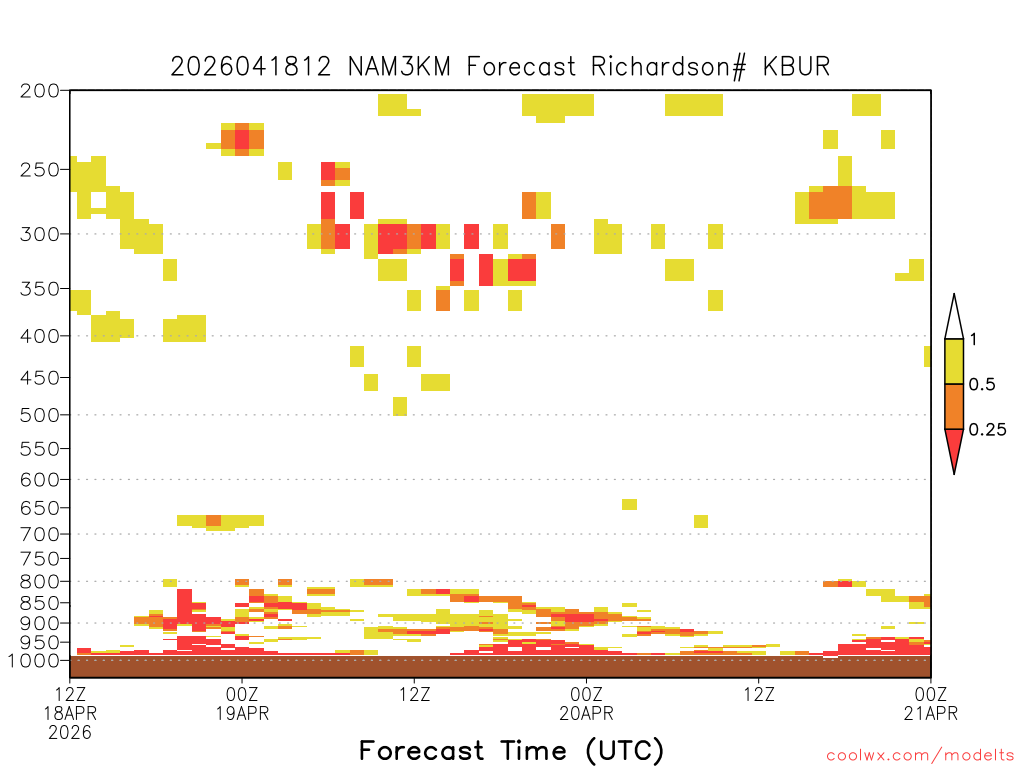 2026041812 NAM3KM Forecast Richardson# KBUR

200
250
300
350
400
450
500
550
600
650
700
750
800
850
900
950
1000

1
0.5
0.25

12Z
18APR
2026

00Z
19APR

12Z

00Z
20APR

12Z

00Z
21APR

Forecast Time (UTC)

coolwx.com/modelts